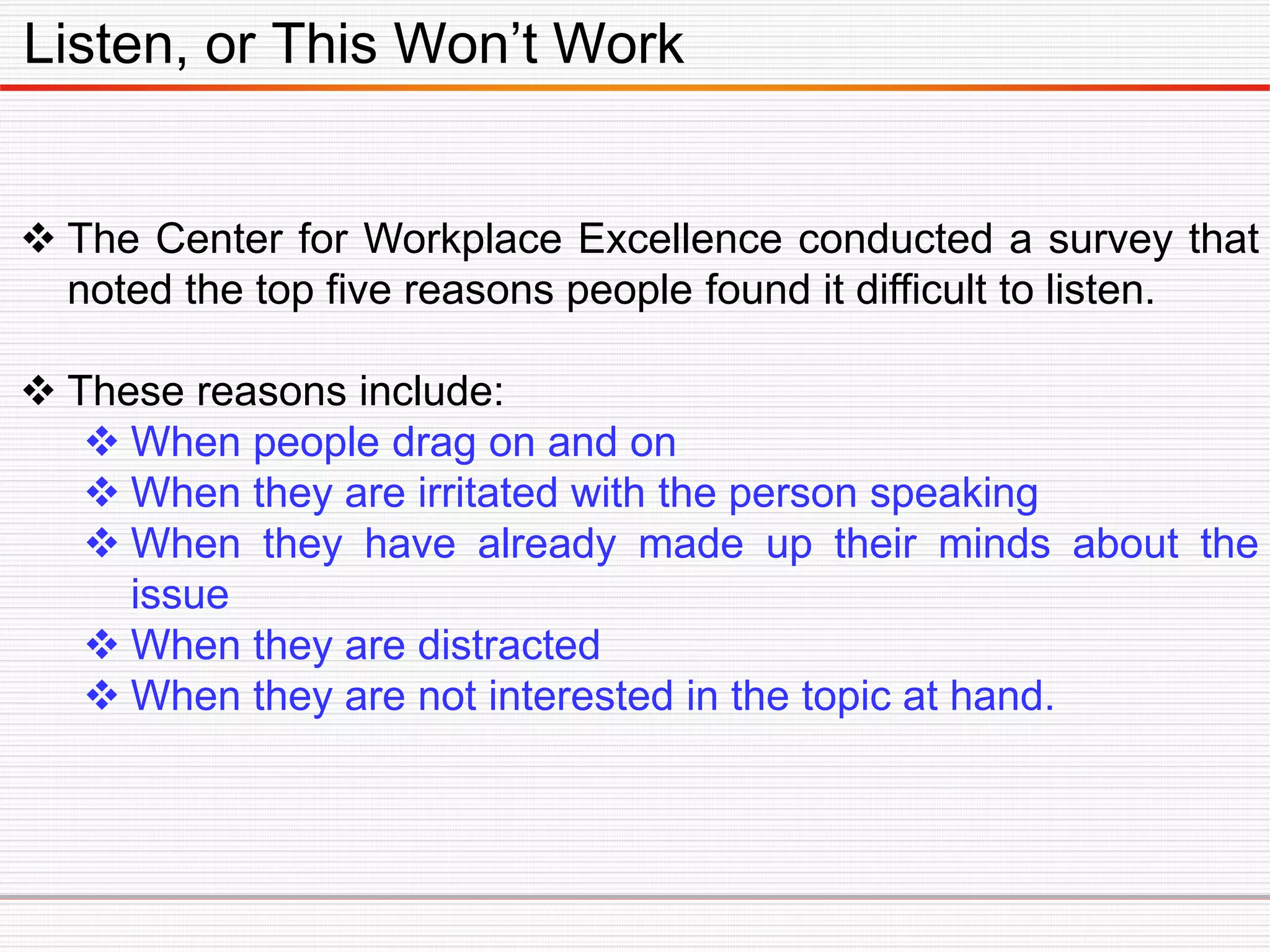 Listen, or This Won’t Work

❖ The Center for Workplace Excellence conducted a survey that noted the top five reasons people found it difficult to listen.

❖ These reasons include:
❖ When people drag on and on
❖ When they are irritated with the person speaking
❖ When they have already made up their minds about the issue
❖ When they are distracted
❖ When they are not interested in the topic at hand.